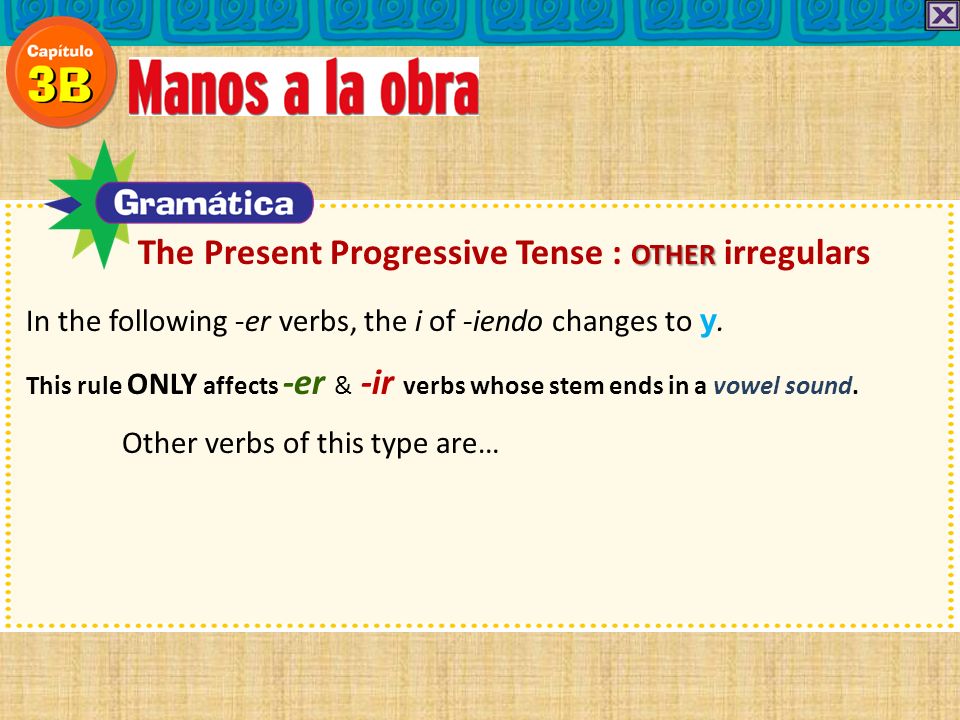 Capítulo
3B
Manos a la obra

Gramática

The Present Progressive Tense : OTHER irregulars

In the following -er verbs, the i of -iendo changes to y.

This rule ONLY affects -er & -ir verbs whose stem ends in a vowel sound.

Other verbs of this type are…